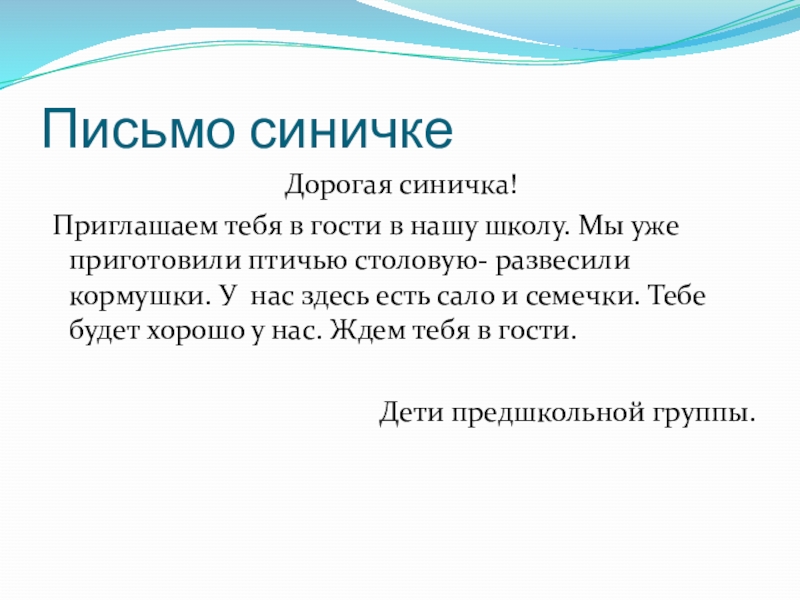 Письмо синичке

Дорогая синичка!

Приглашаем тебя в гости в нашу школу. Мы уже приготовили птичью столовую- развесили кормушки. У нас здесь есть сало и семечки. Тебе будет хорошо у нас. Ждем тебя в гости.

Дети предшкольной группы.